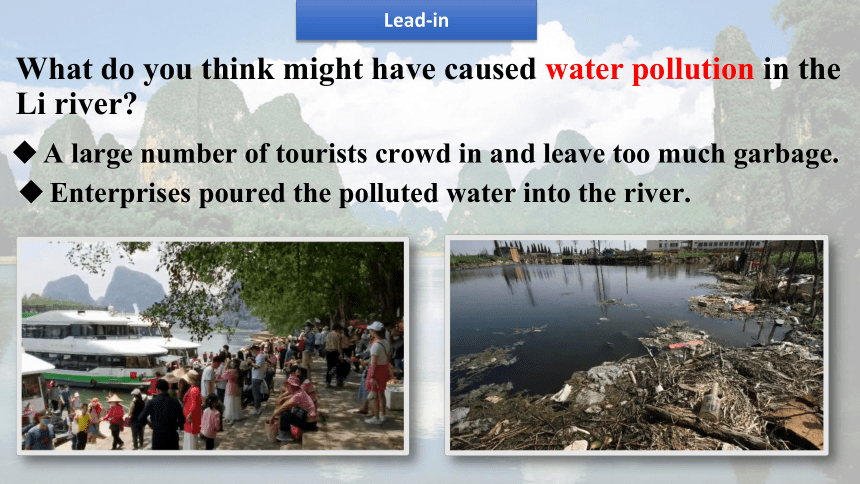 Lead-in

What do you think might have caused water pollution in the Li river?

◆ A large number of tourists crowd in and leave too much garbage.

◆ Enterprises poured the polluted water into the river.